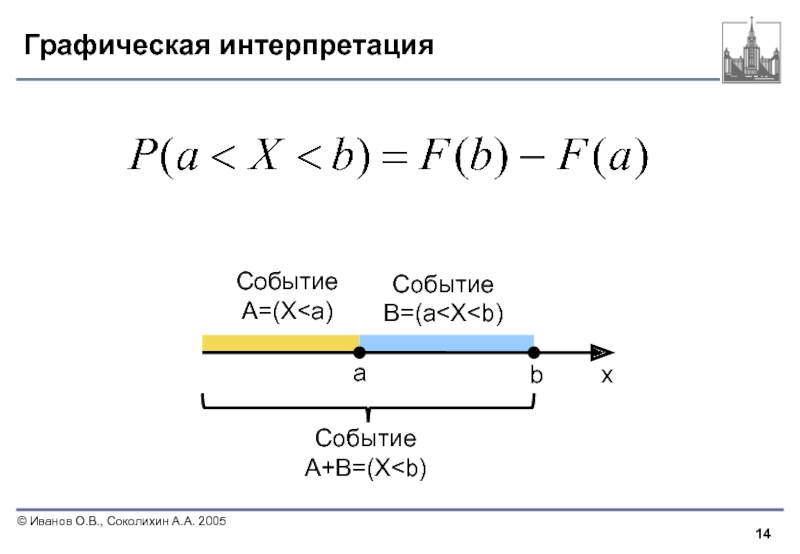 Графическая интерпретация

$P(a < X < b) = F(b) - F(a)$

Событие
A=(X<a)

Событие
B=(a<X<b)

a

b

x

Событие
A+B=(X<b)

© Иванов О.В., Соколихин А.А. 2005

14